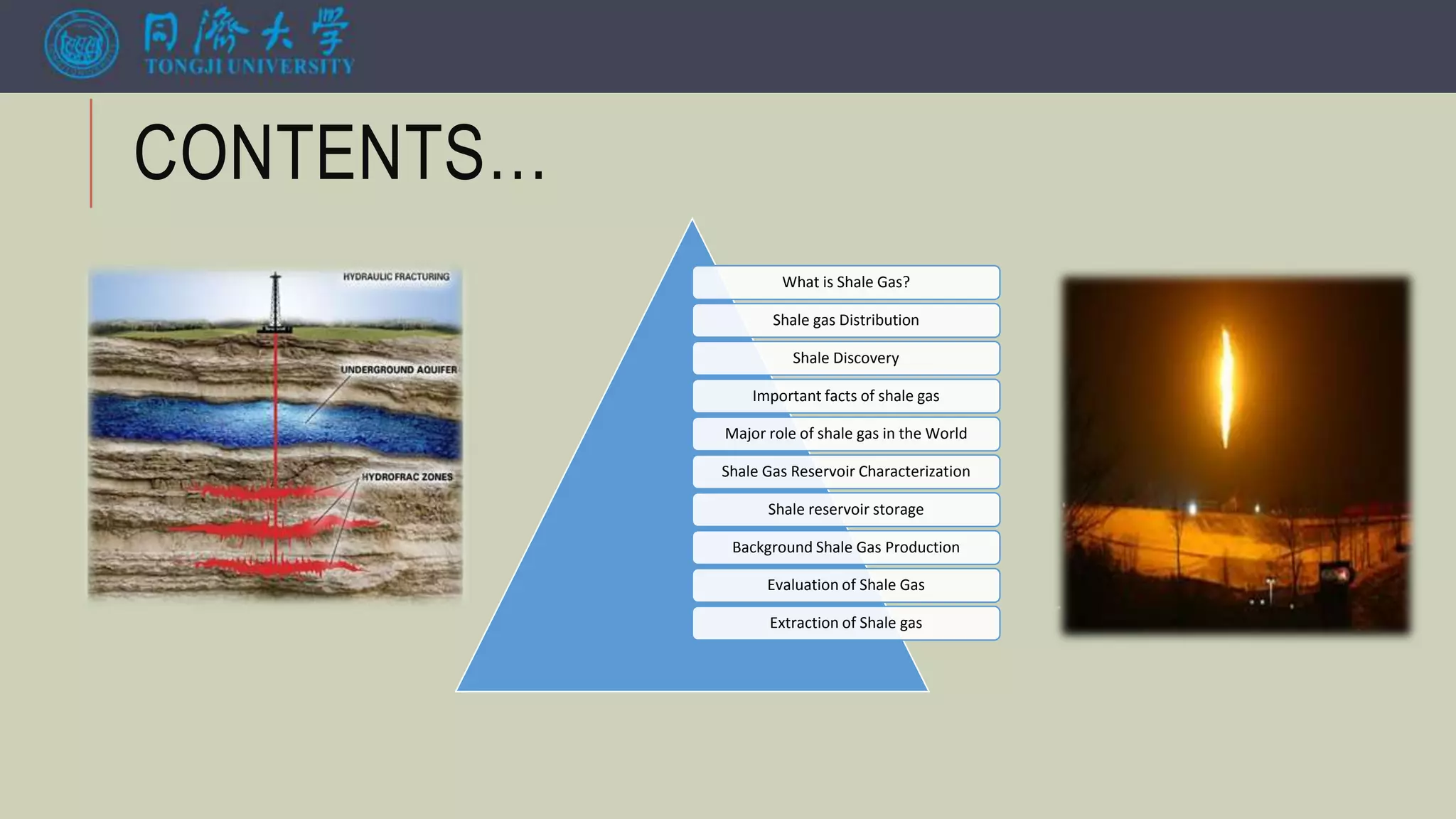 同濟大學
TONGJI UNIVERSITY

CONTENTS...

HYDRAULIC FRACTURING
UNDERGROUND AQUIFER
HYDROFRAC ZONES

What is Shale Gas?
Shale gas Distribution
Shale Discovery
Important facts of shale gas
Major role of shale gas in the World
Shale Gas Reservoir Characterization
Shale reservoir storage
Background Shale Gas Production
Evaluation of Shale Gas
Extraction of Shale gas